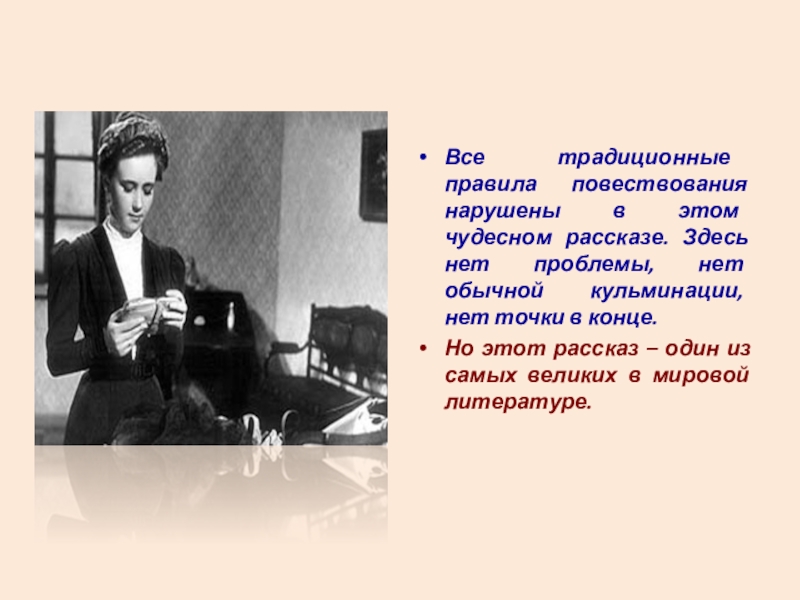 • Все традиционные правила повествования нарушены в этом чудесном рассказе. Здесь нет проблемы, нет обычной кульминации, нет точки в конце.

• Но этот рассказ – один из самых великих в мировой литературе.